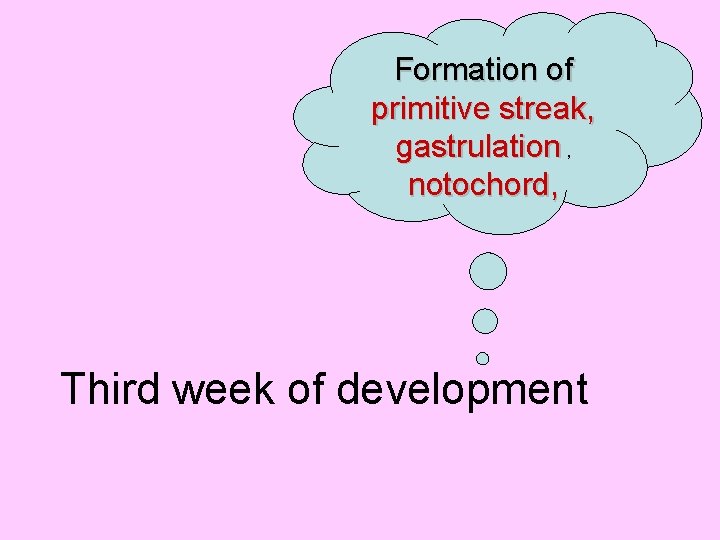 Formation of
primitive streak,
gastrulation ,
notochord,

Third week of development